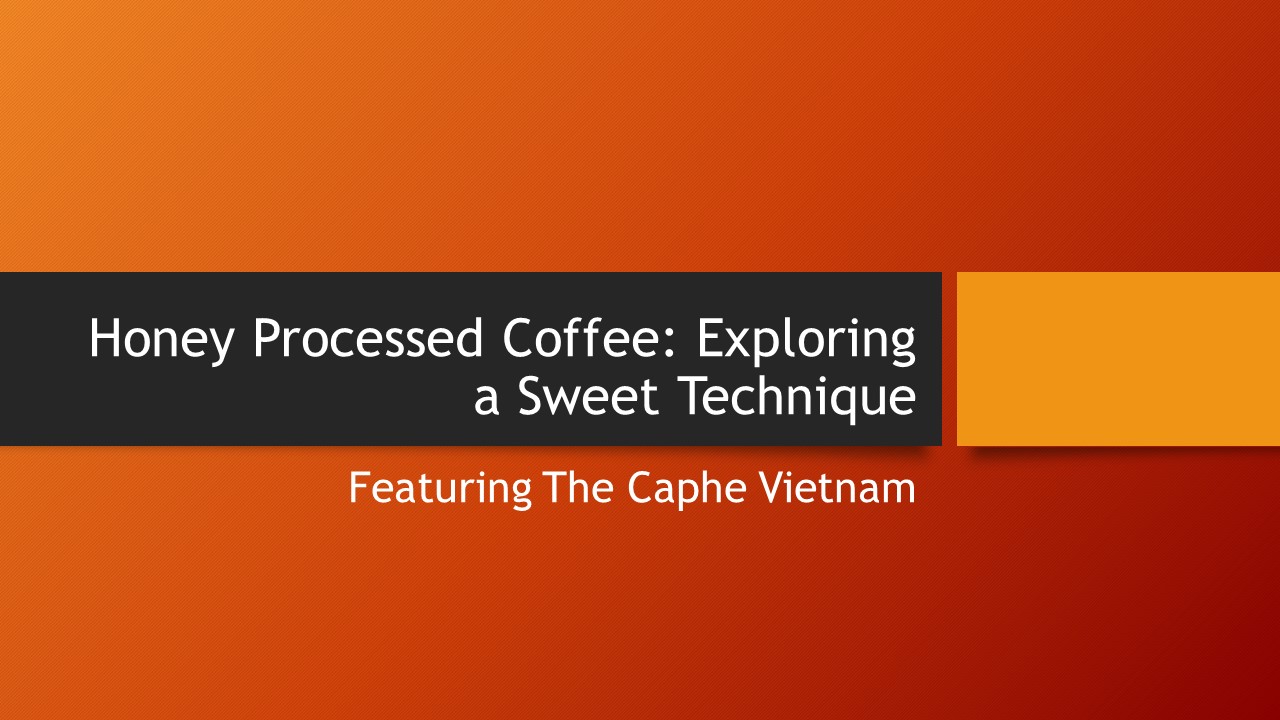 Honey Processed Coffee: Exploring a Sweet Technique

Featuring The Caphe Vietnam